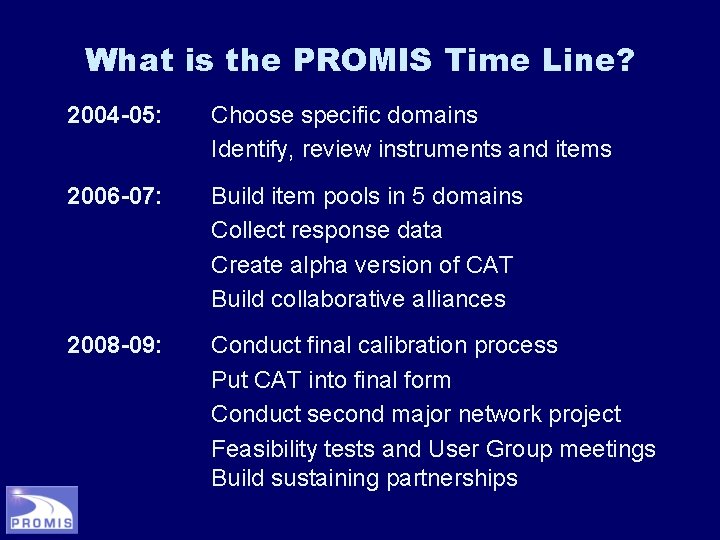 What is the PROMIS Time Line?

2004-05: Choose specific domains
Identify, review instruments and items

2006-07: Build item pools in 5 domains
Collect response data
Create alpha version of CAT
Build collaborative alliances

2008-09: Conduct final calibration process
Put CAT into final form
Conduct second major network project
Feasibility tests and User Group meetings
Build sustaining partnerships

PROMIS